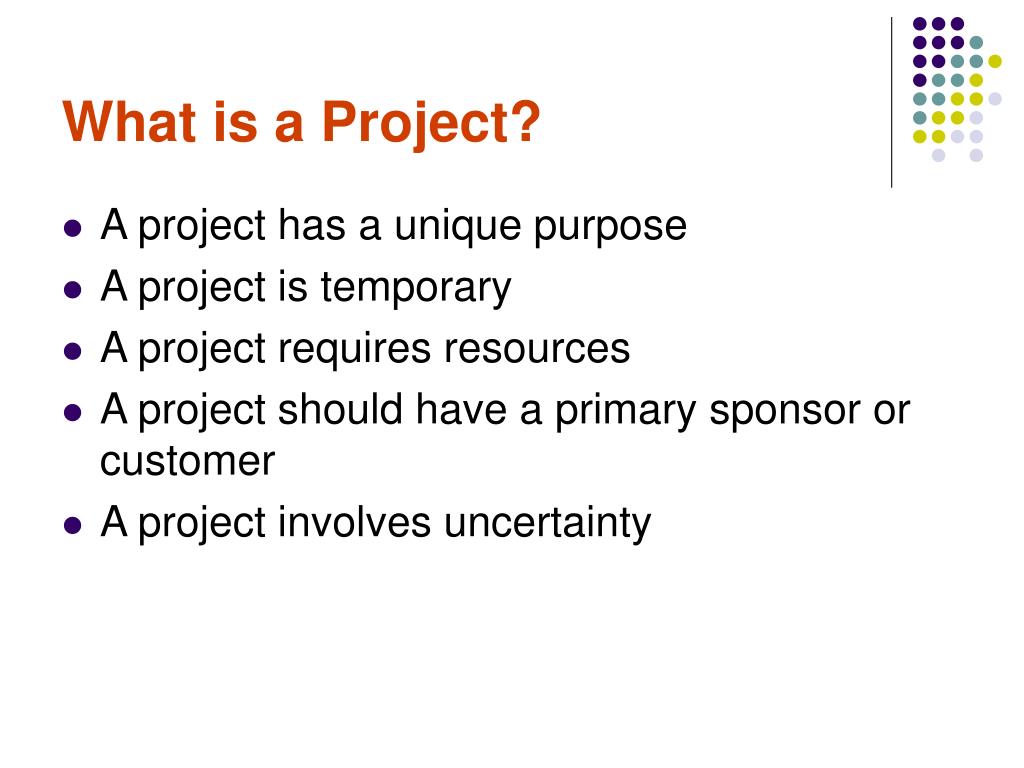 What is a Project?

- A project has a unique purpose
- A project is temporary
- A project requires resources
- A project should have a primary sponsor or customer
- A project involves uncertainty